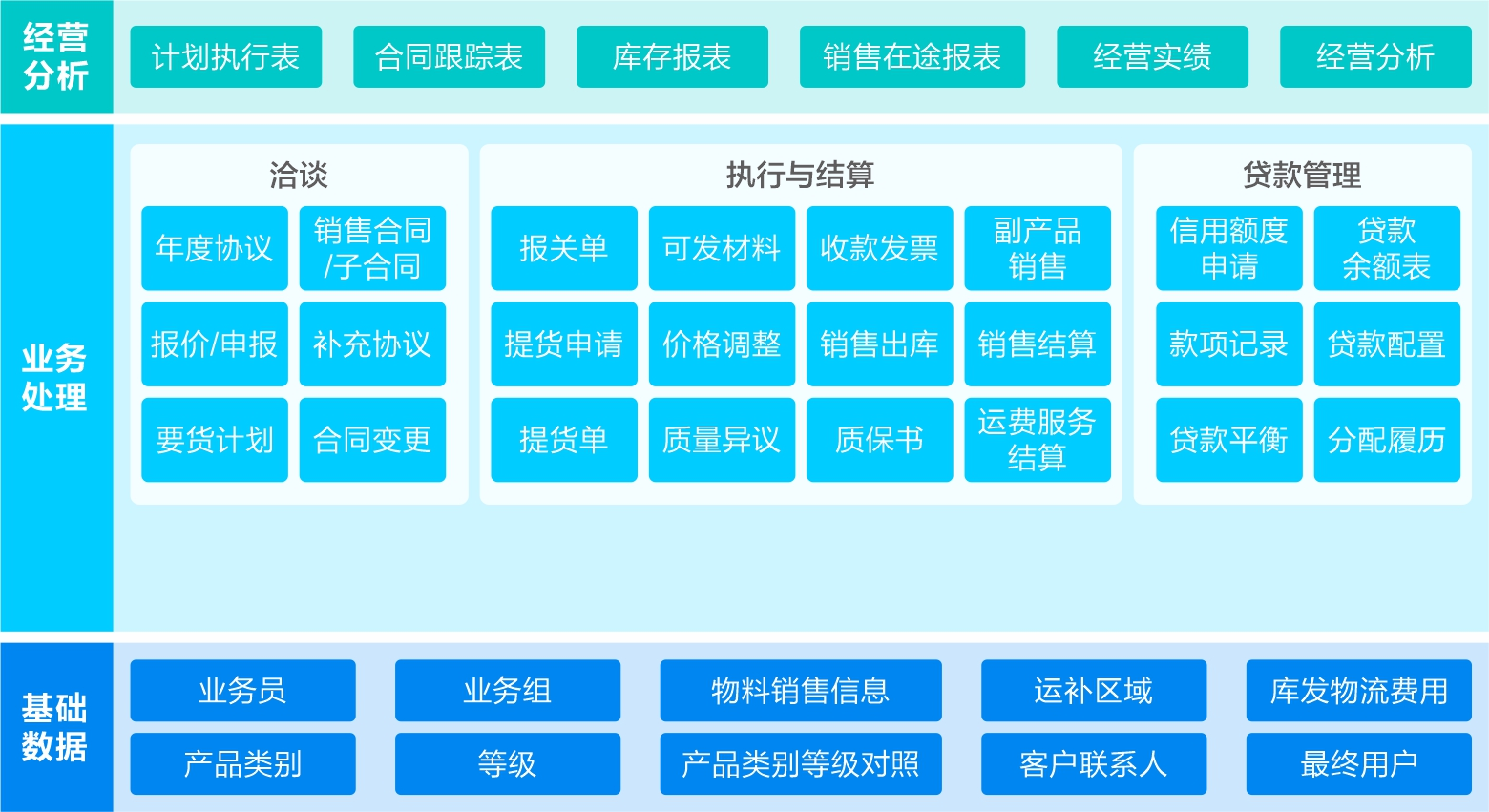 经营分析

计划执行表
合同跟踪表
库存报表
销售在途报表
经营实绩
经营分析

业务处理

洽谈
年度协议
销售合同/子合同
报价/申报
补充协议
要货计划
合同变更

执行与结算
报关单
可发材料
收款发票
副产品销售
提货申请
价格调整
销售出库
销售结算
提货单
质量异议
质保书
运费服务结算

贷款管理
信用额度申请
贷款余额表
款项记录
贷款配置
贷款平衡
分配履历

基础数据

业务员
业务组
物料销售信息
运补区域
库发物流费用
产品类别
等级
产品类别等级对照
客户联系人
最终用户